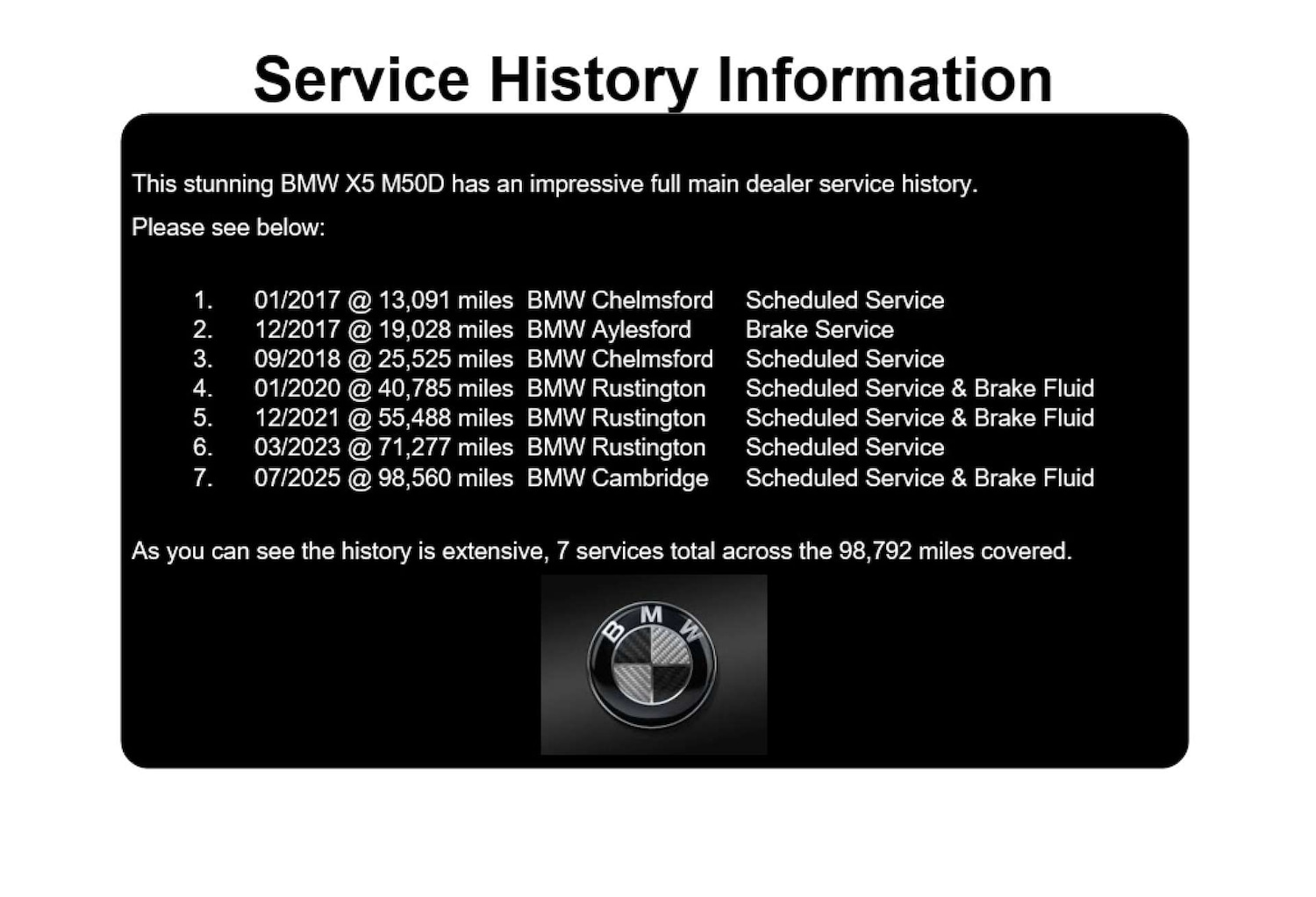 Service History Information

This stunning BMW X5 M50D has an impressive full main dealer service history.

Please see below:

1. 01/2017 @ 13,091 miles BMW Chelmsford Scheduled Service
2. 12/2017 @ 19,028 miles BMW Aylesford Brake Service
3. 09/2018 @ 25,525 miles BMW Chelmsford Scheduled Service
4. 01/2020 @ 40,785 miles BMW Rustington Scheduled Service & Brake Fluid
5. 12/2021 @ 55,488 miles BMW Rustington Scheduled Service & Brake Fluid
6. 03/2023 @ 71,277 miles BMW Rustington Scheduled Service
7. 07/2025 @ 98,560 miles BMW Cambridge Scheduled Service & Brake Fluid

As you can see the history is extensive, 7 services total across the 98,792 miles covered.

BMW